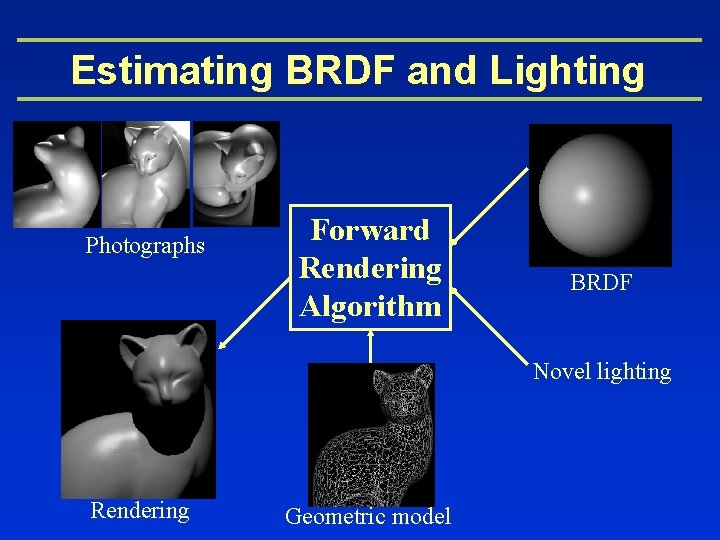 Estimating BRDF and Lighting

Photographs

Forward Rendering Algorithm

BRDF

Novel lighting

Rendering

Geometric model